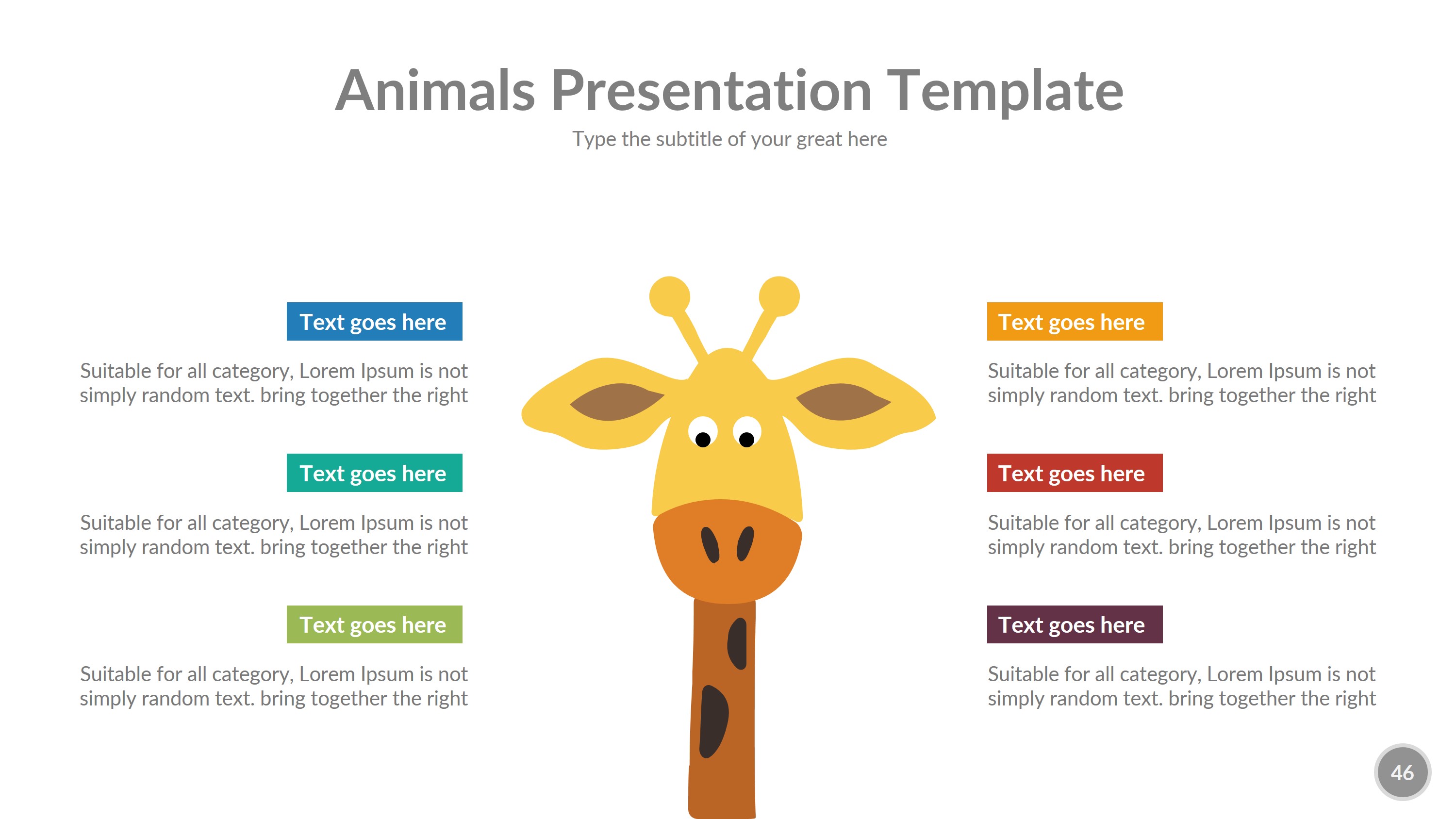 Animals Presentation Template

Type the subtitle of your great here

Text goes here

Suitable for all category, Lorem Ipsum is not simply random text. bring together the right

Text goes here

Suitable for all category, Lorem Ipsum is not simply random text. bring together the right

Text goes here

Suitable for all category, Lorem Ipsum is not simply random text. bring together the right

Text goes here

Suitable for all category, Lorem Ipsum is not simply random text. bring together the right

Text goes here

Suitable for all category, Lorem Ipsum is not simply random text. bring together the right

Text goes here

Suitable for all category, Lorem Ipsum is not simply random text. bring together the right

46